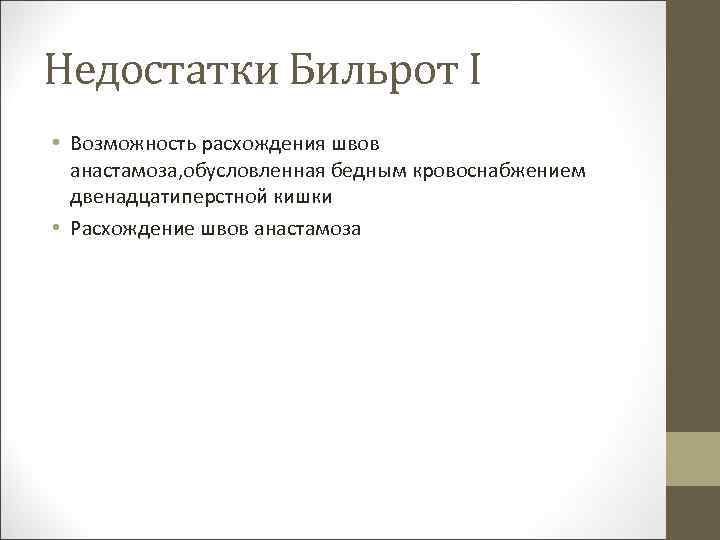 Недостатки Бильрот I

• Возможность расхождения швов анастамоза,обусловленная бедным кровоснабжением двенадцатиперстной кишки
• Расхождение швов анастамоза